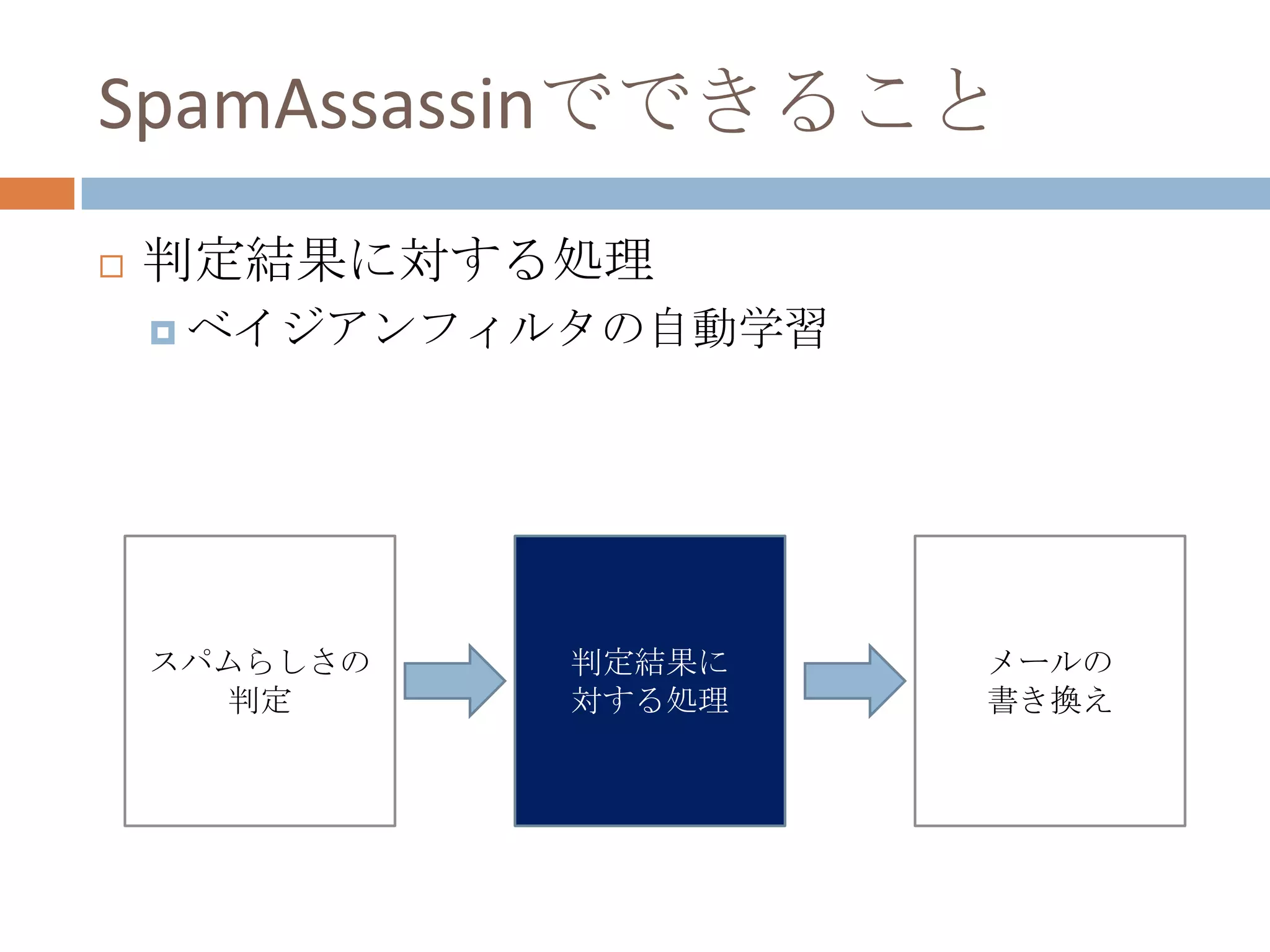 SpamAssassinでできること

判定結果に対する処理

ベイジアンフィルタの自動学習

スパムらしさの判定

判定結果に対する処理

メールの書き換え